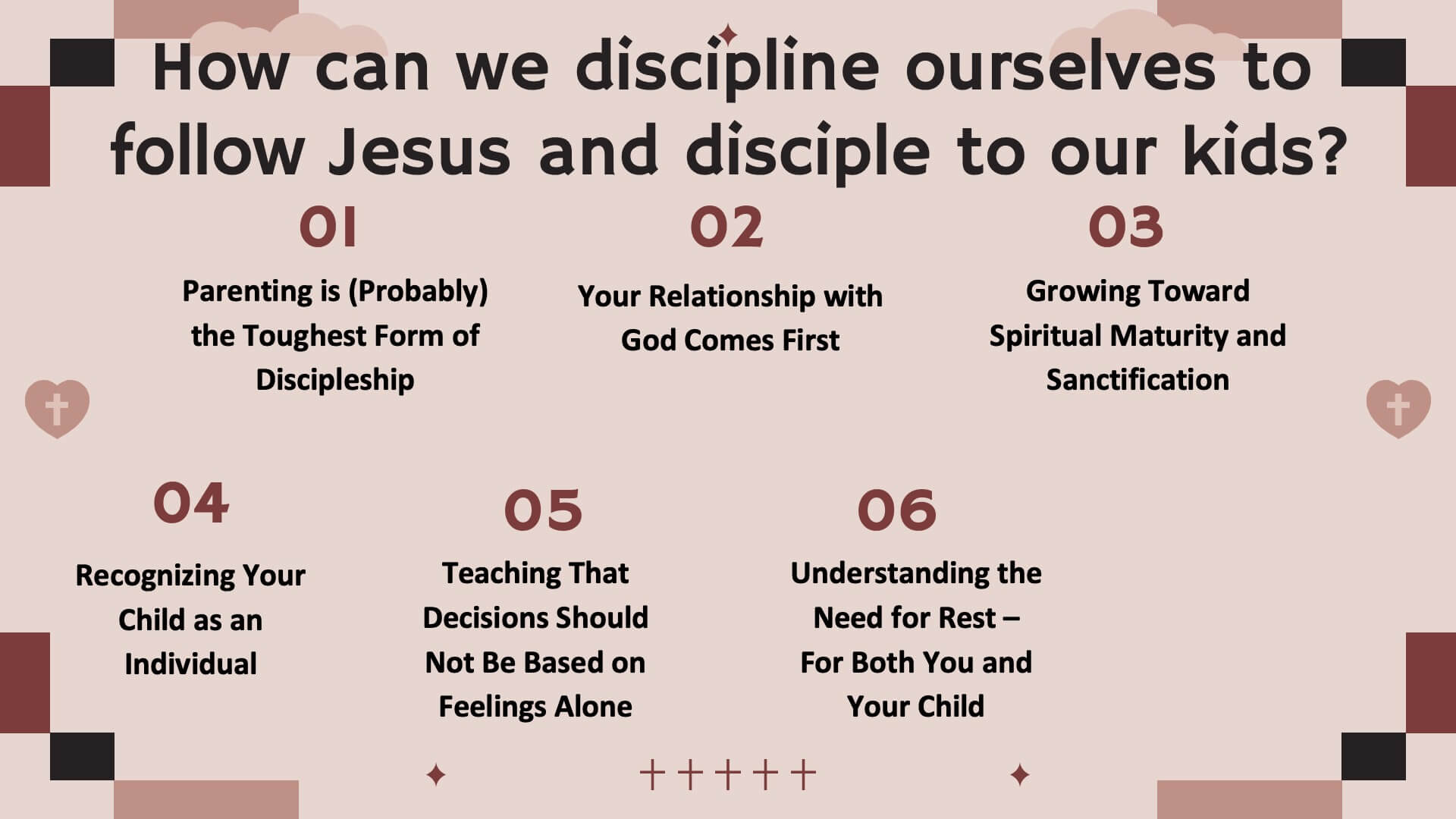 How can we discipline ourselves to follow Jesus and disciple to our kids?

01

Parenting is (Probably) the Toughest Form of Discipleship

02

Your Relationship with God Comes First

03

Growing Toward Spiritual Maturity and Sanctification

04

Recognizing Your Child as an Individual

05

Teaching That Decisions Should Not Be Based on Feelings Alone

06

Understanding the Need for Rest – For Both You and Your Child